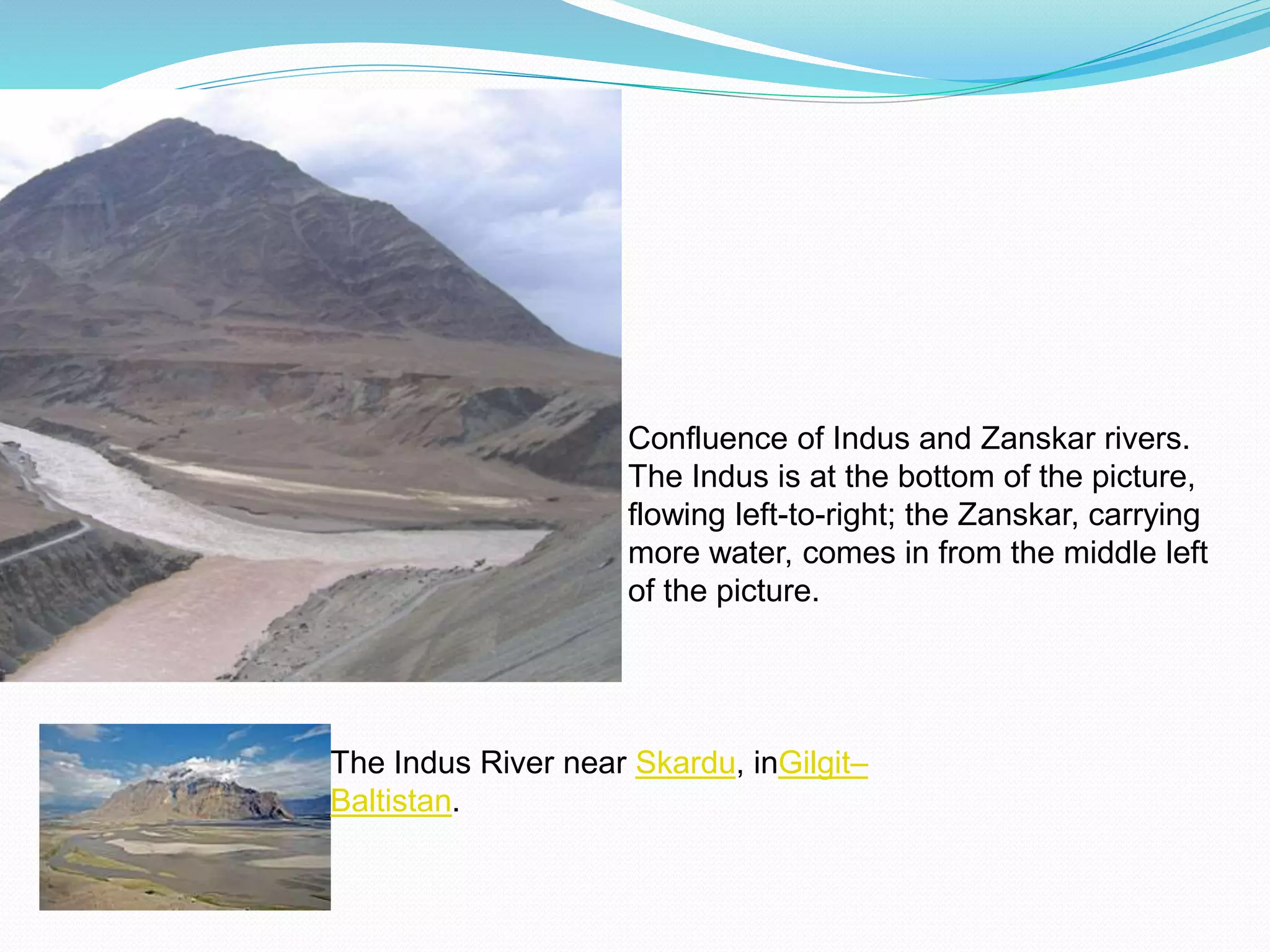 Confluence of Indus and Zanskar rivers. The Indus is at the bottom of the picture, flowing left-to-right; the Zanskar, carrying more water, comes in from the middle left of the picture.

The Indus River near Skardu, inGilgit–Baltistan.